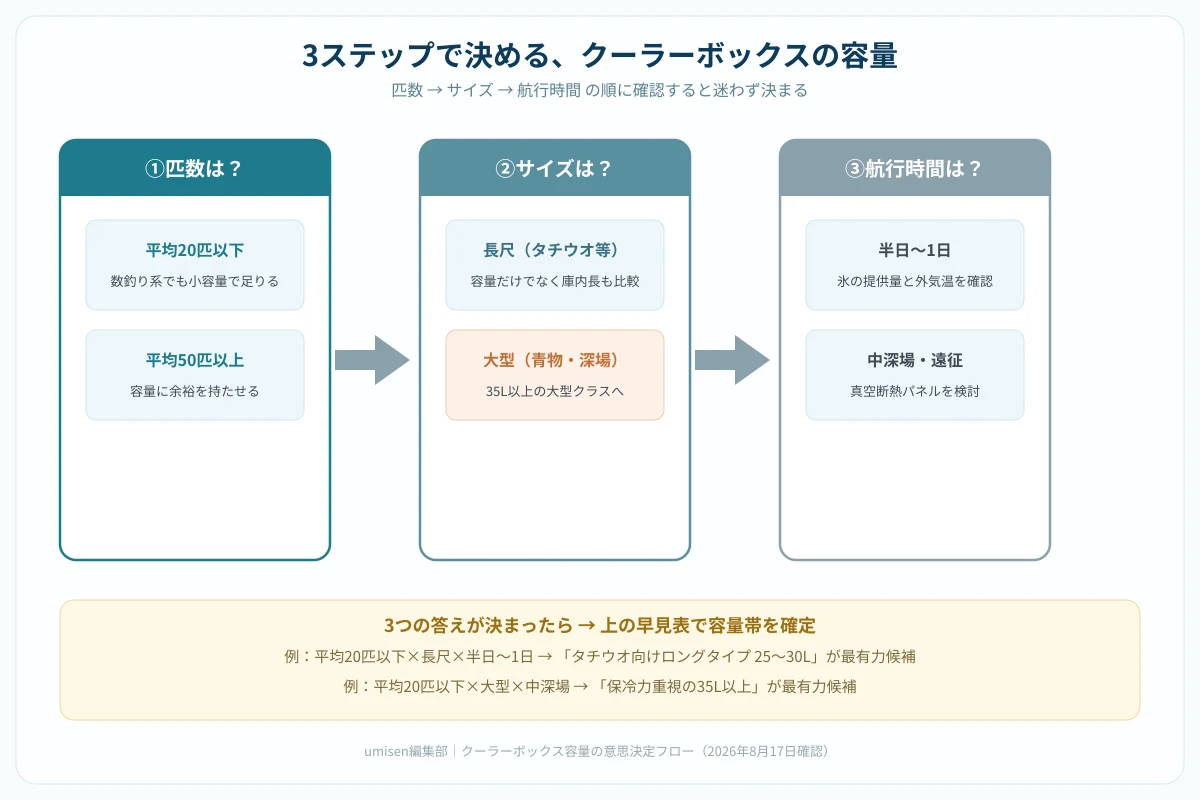 3ステップで決める、クーラーボックスの容量

匹数 → サイズ → 航行時間 の順に確認すると迷わず決まる

①匹数は？

平均20匹以下

数釣り系でも小容量で足りる

平均50匹以上

容量に余裕を持たせる

②サイズは？

長尺（タチウオ等）

容量だけでなく庫内長も比較

大型（青物・深場）

35L以上の大型クラスへ

③航行時間は？

半日〜1日

氷の提供量と外気温を確認

中深場・遠征

真空断熱パネルを検討

3つの答えが決まったら → 上の早見表で容量帯を確定

例：平均20匹以下×長尺×半日〜1日 → 「タチウオ向けロングタイプ 25〜30L」が最有力候補

例：平均20匹以下×大型×中深場 → 「保冷力重視の35L以上」が最有力候補

umisen編集部｜クーラーボックス容量の意思決定フロー（2026年8月17日確認）